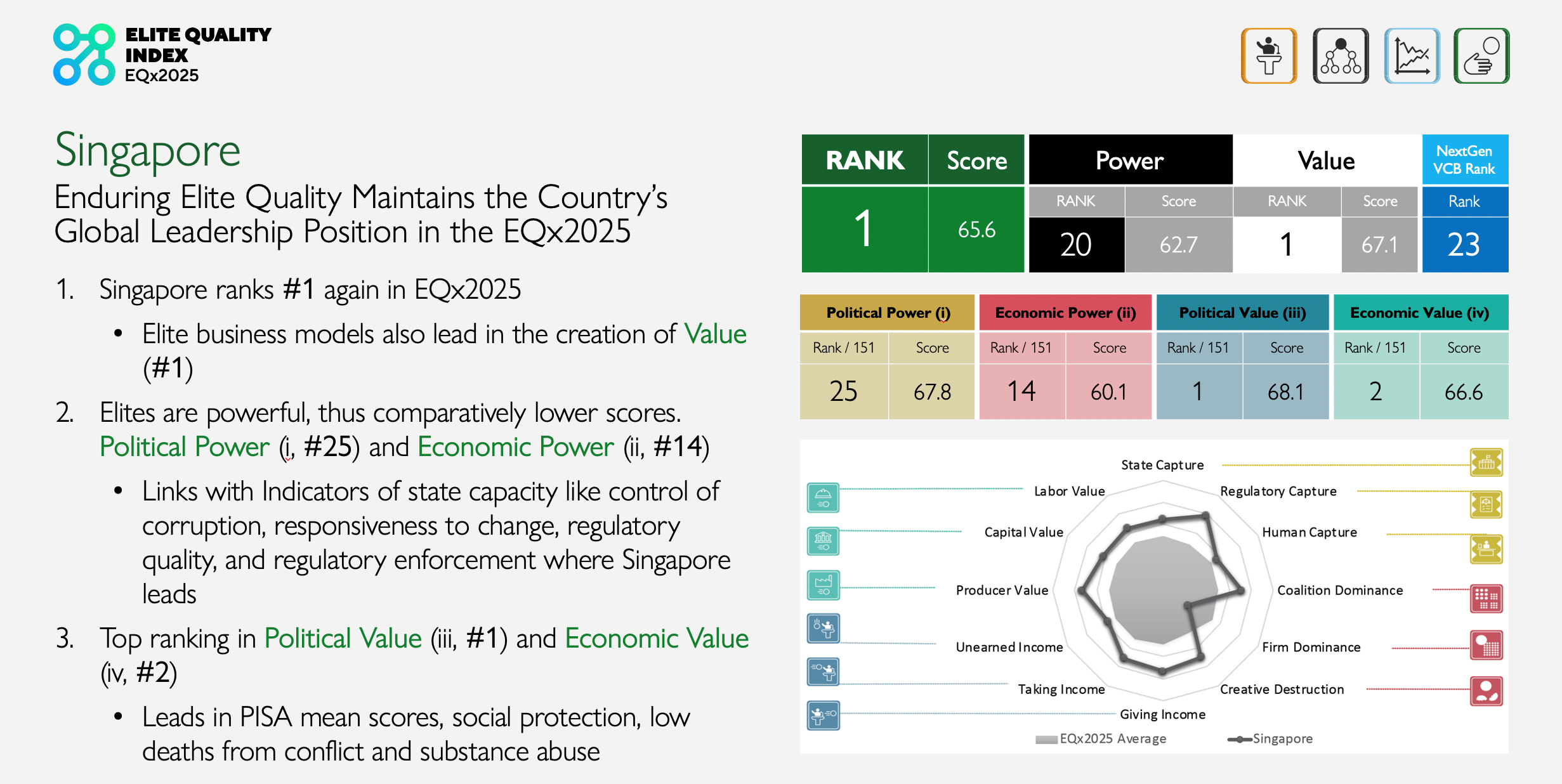 ELITE QUALITY INDEX
EQx2025

Singapore
Enduring Elite Quality Maintains the Country's Global Leadership Position in the EQx2025

1. Singapore ranks #1 again in EQx2025
• Elite business models also lead in the creation of Value (#1)
2. Elites are powerful, thus comparatively lower scores. Political Power (i, #25) and Economic Power (ii, #14)
• Links with Indicators of state capacity like control of corruption, responsiveness to change, regulatory quality, and regulatory enforcement where Singapore leads
3. Top ranking in Political Value (iii, #1) and Economic Value (iv, #2)
• Leads in PISA mean scores, social protection, low deaths from conflict and substance abuse

| RANK | Score | Power | | Value | | NextGen VCB Rank |
|---|---|---|---|---|---|---|
| | | RANK | Score | RANK | Score | Rank |
| 1 | 65.6 | 20 | 62.7 | 1 | 67.1 | 23 |

| Political Power (i) | | Economic Power (ii) | | Political Value (iii) | | Economic Value (iv) | |
|---|---|---|---|---|---|---|---|
| Rank / 151 | Score | Rank / 151 | Score | Rank / 151 | Score | Rank / 151 | Score |
| 25 | 67.8 | 14 | 60.1 | 1 | 68.1 | 2 | 66.6 |

State Capture
Regulatory Capture
Human Capture
Coalition Dominance
Firm Dominance
Creative Destruction
Giving Income
Taking Income
Unearned Income
Producer Value
Capital Value
Labor Value
EQx2025 Average
Singapore